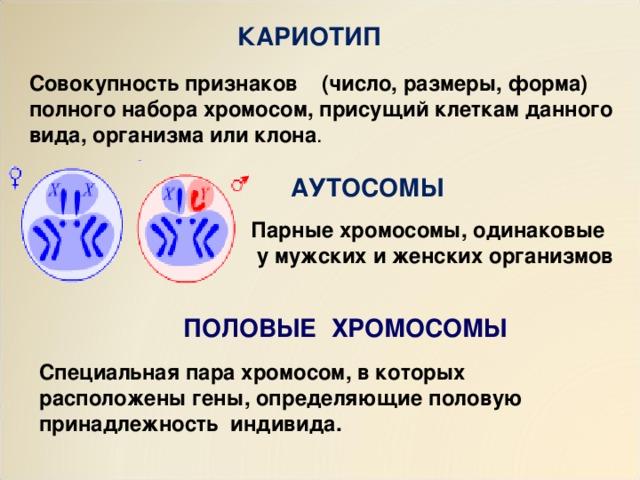 КАРИОТИП

Совокупность признаков (число, размеры, форма) полного набора хромосом, присущий клеткам данного вида, организма или клона.

♀ X X

X Y ♂

АУТОСОМЫ

Парные хромосомы, одинаковые у мужских и женских организмов

ПОЛОВЫЕ ХРОМОСОМЫ

Специальная пара хромосом, в которых расположены гены, определяющие половую принадлежность индивида.